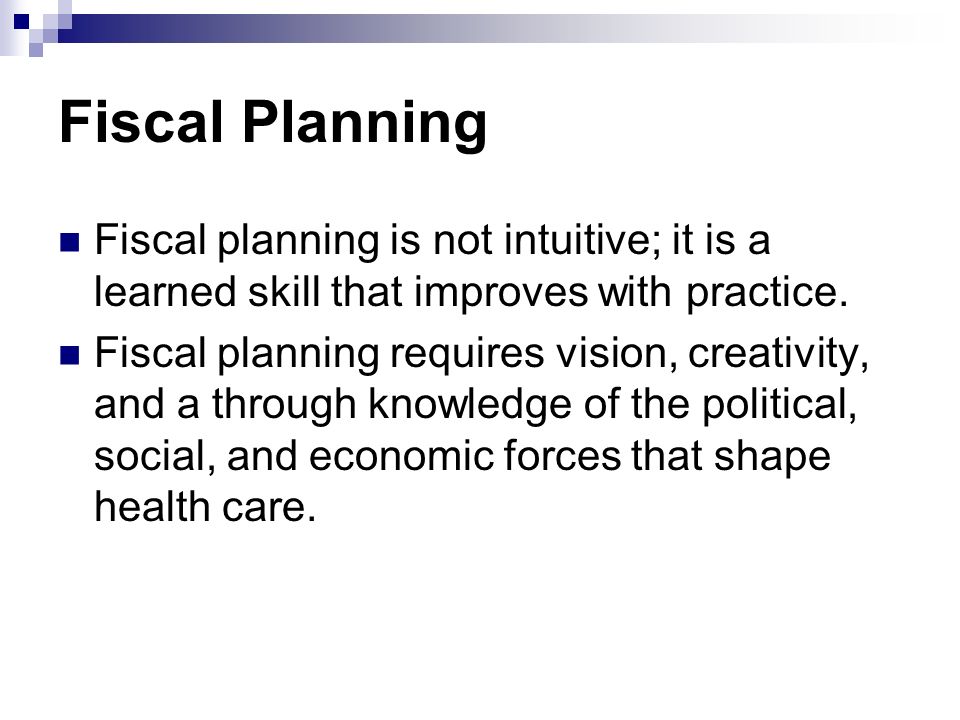 Fiscal Planning

Fiscal planning is not intuitive; it is a learned skill that improves with practice.

Fiscal planning requires vision, creativity, and a through knowledge of the political, social, and economic forces that shape health care.